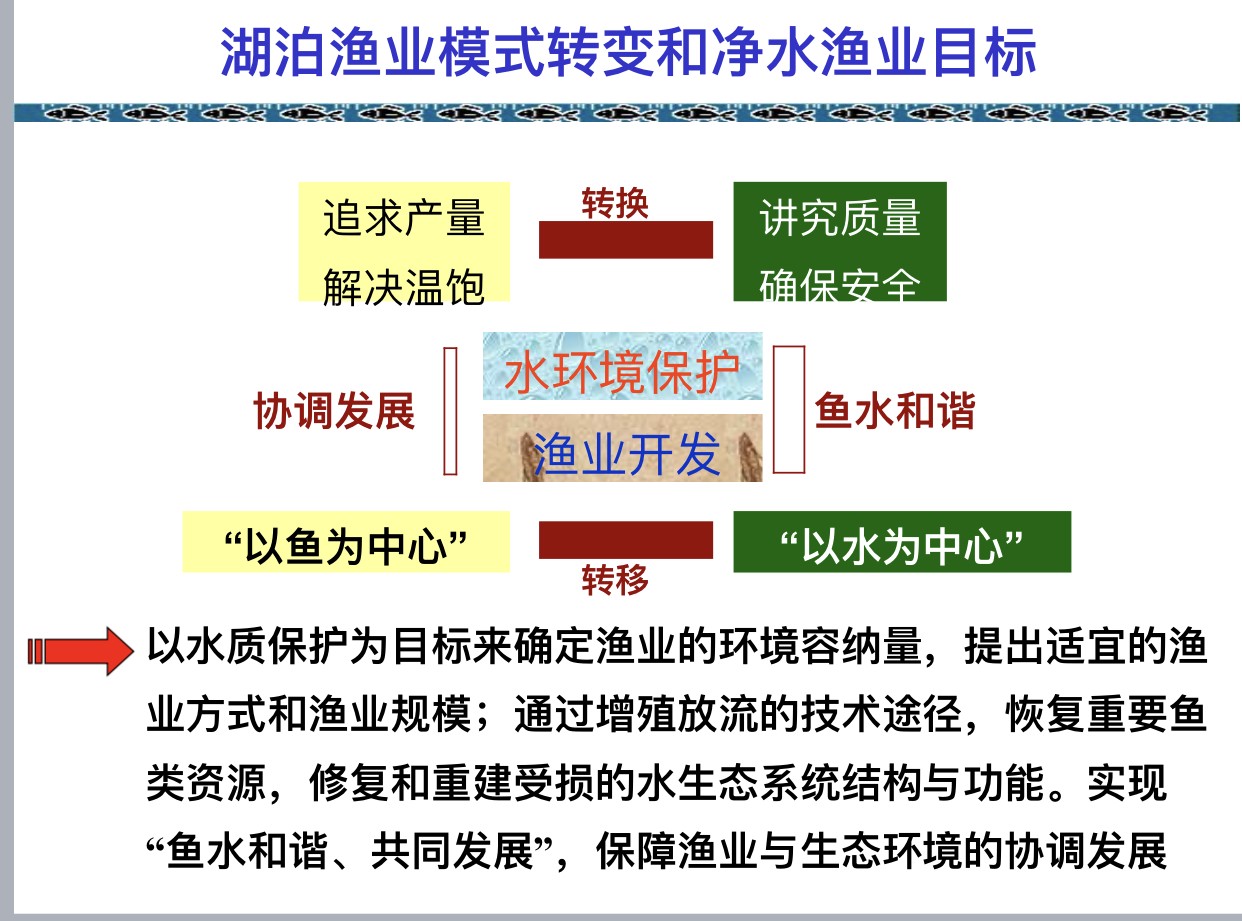 湖泊渔业模式转变和净水渔业目标

追求产量
解决温饱

转换

讲究质量
确保安全

协调发展

水环境保护

渔业开发

鱼水和谐

“以鱼为中心”

转移

“以水为中心”

以水质保护为目标来确定渔业的环境容纳量，提出适宜的渔业方式和渔业规模；通过增殖放流的技术途径，恢复重要鱼类资源，修复和重建受损的水生态系统结构与功能。实现“鱼水和谐、共同发展”，保障渔业与生态环境的协调发展